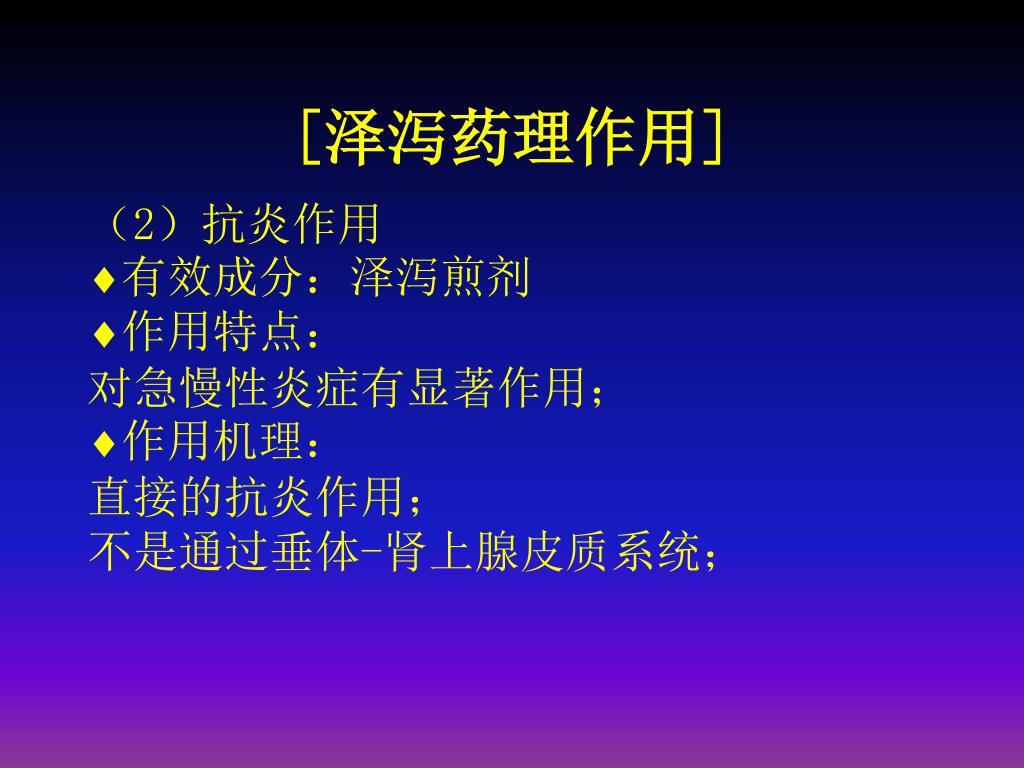 [泽泻药理作用]

（2）抗炎作用
♦有效成分：泽泻煎剂
♦作用特点：
对急慢性炎症有显著作用；
♦作用机理：
直接的抗炎作用；
不是通过垂体-肾上腺皮质系统；